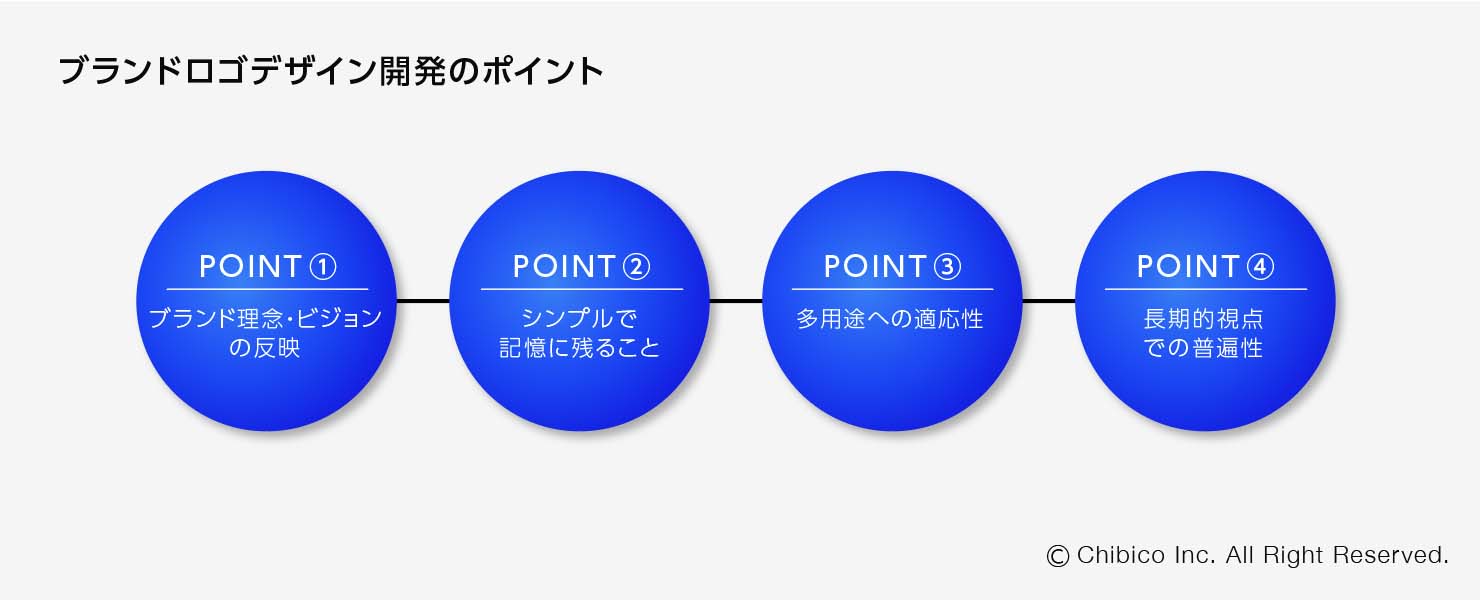 ブランドロゴデザイン開発のポイント

POINT ①
ブランド理念・ビジョンの反映

POINT ②
シンプルで記憶に残ること

POINT ③
多用途への適応性

POINT ④
長期的視点での普遍性

© Chibico Inc. All Right Reserved.